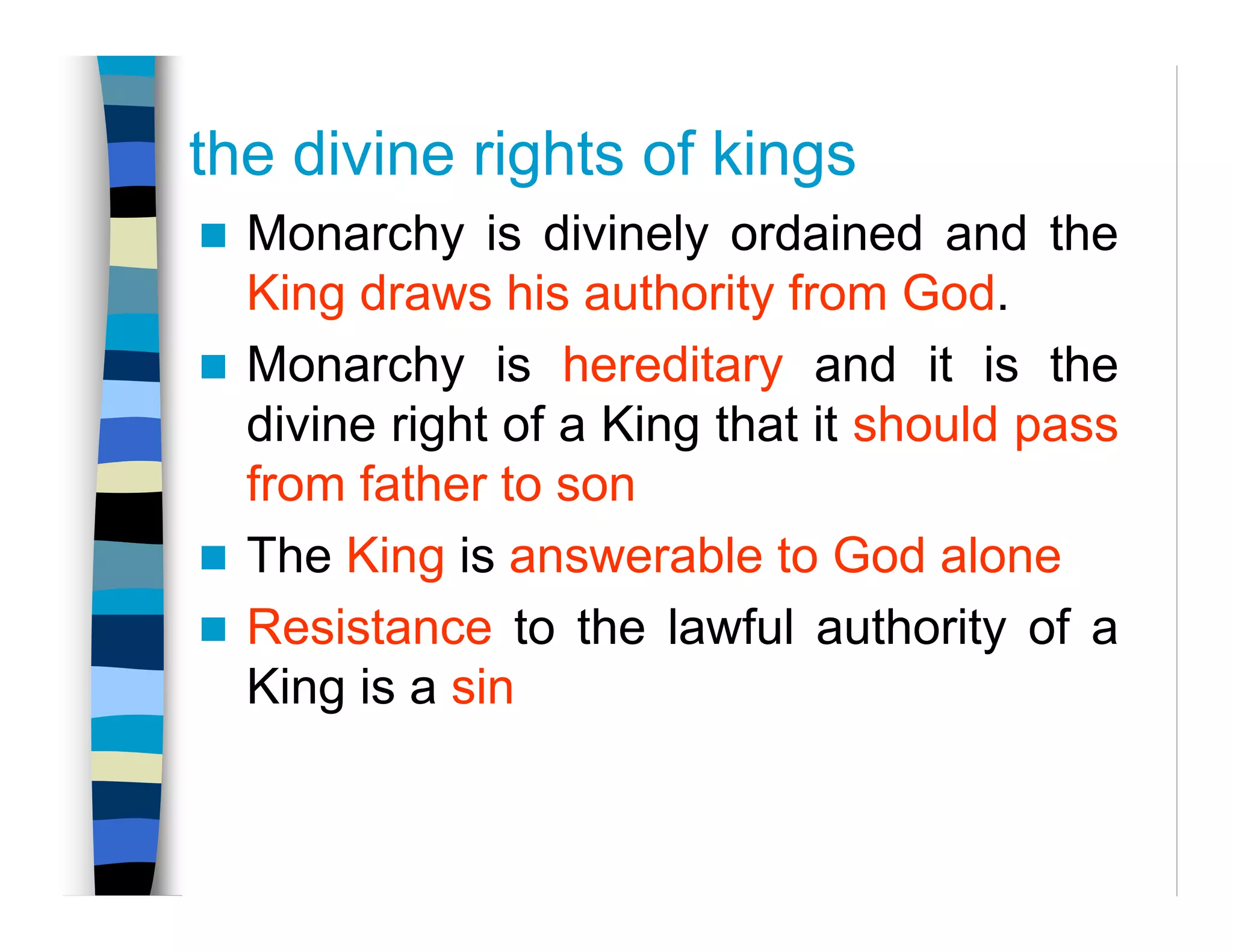 the divine rights of kings

Monarchy is divinely ordained and the King draws his authority from God.

Monarchy is hereditary and it is the divine right of a King that it should pass from father to son

The King is answerable to God alone

Resistance to the lawful authority of a King is a sin